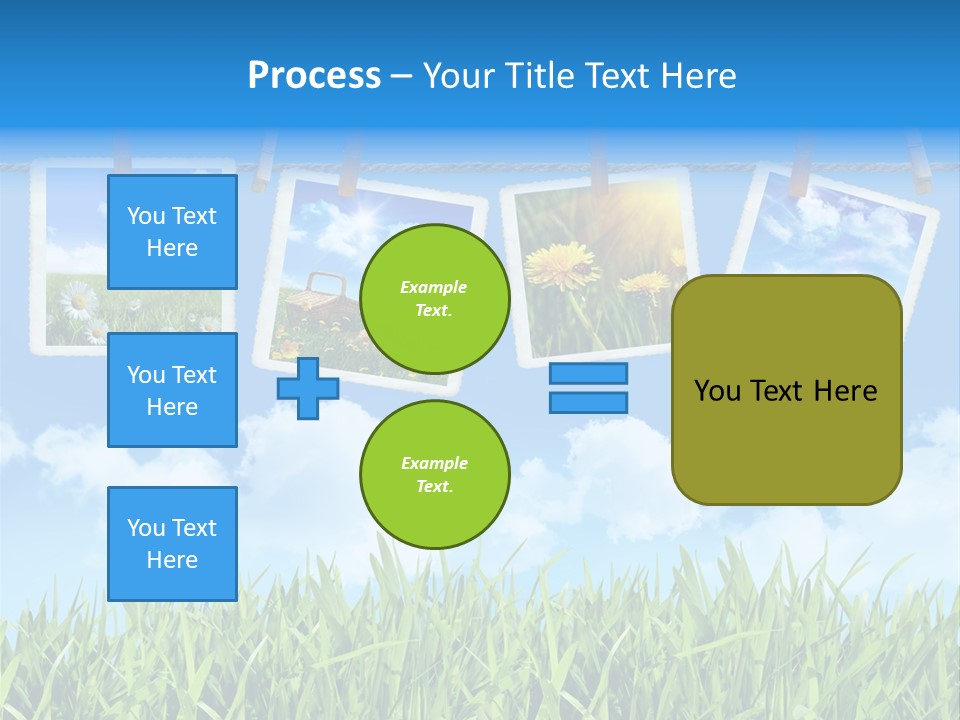 Process – Your Title Text Here

You Text Here

You Text Here

You Text Here

Example Text.

Example Text.

You Text Here